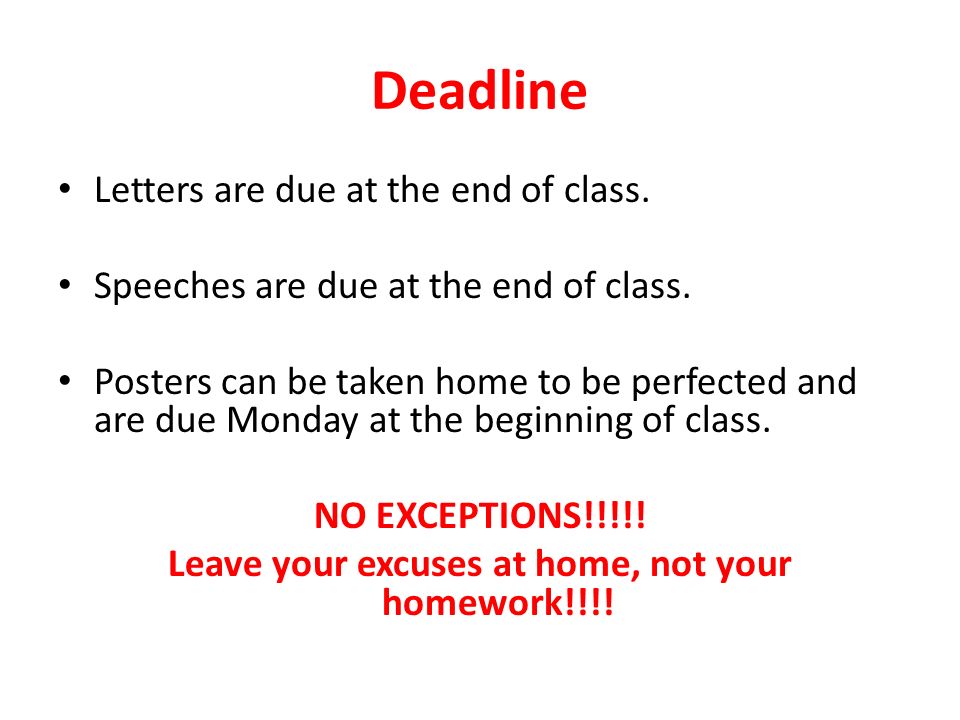 Deadline

• Letters are due at the end of class.

• Speeches are due at the end of class.

• Posters can be taken home to be perfected and are due Monday at the beginning of class.

NO EXCEPTIONS!!!!!

Leave your excuses at home, not your homework!!!!